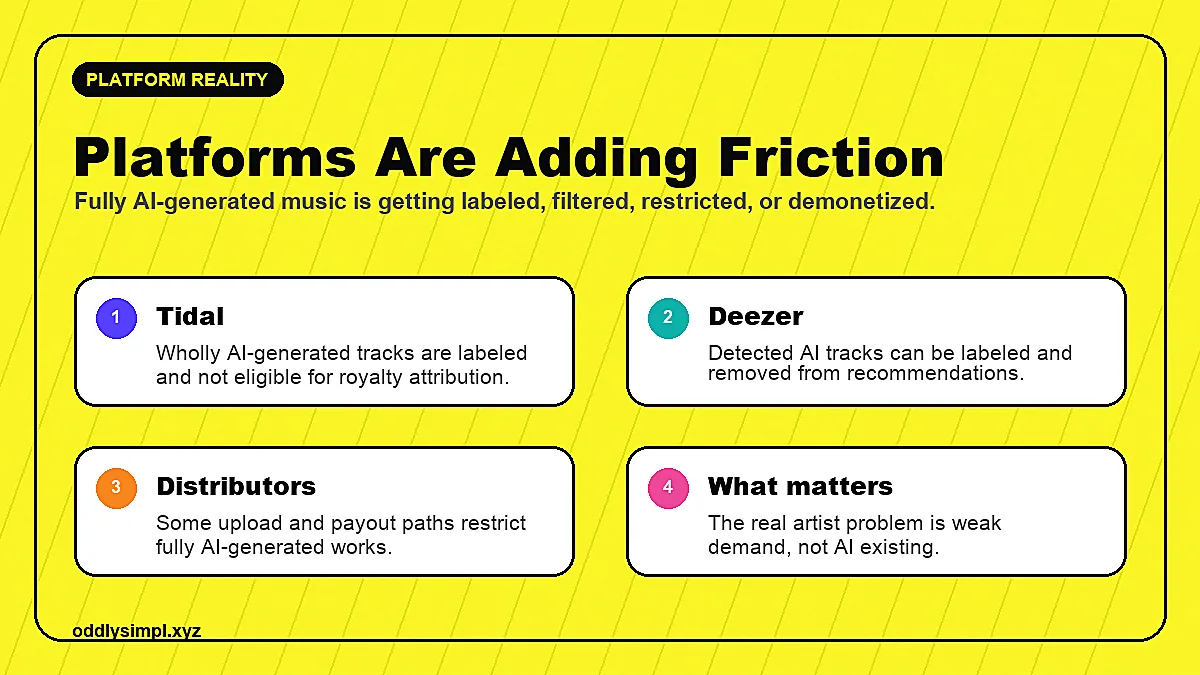 PLATFORM REALITY

Platforms Are Adding Friction

Fully AI-generated music is getting labeled, filtered, restricted, or demonetized.

1

Tidal

Wholly AI-generated tracks are labeled and not eligible for royalty attribution.

2

Deezer

Detected AI tracks can be labeled and removed from recommendations.

3

Distributors

Some upload and payout paths restrict fully AI-generated works.

4

What matters

The real artist problem is weak demand, not AI existing.

oddlysimpl.xyz